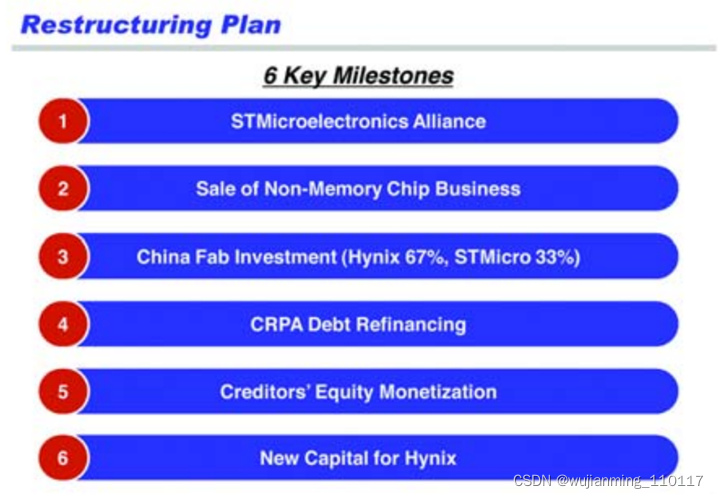 Restructuring Plan

6 Key Milestones

1 STMicroelectronics Alliance

2 Sale of Non-Memory Chip Business

3 China Fab Investment (Hynix 67%, STMicro 33%)

4 CRPA Debt Refinancing

5 Creditors' Equity Monetization

6 New Capital for Hynix

CSDN @wujianming_110117